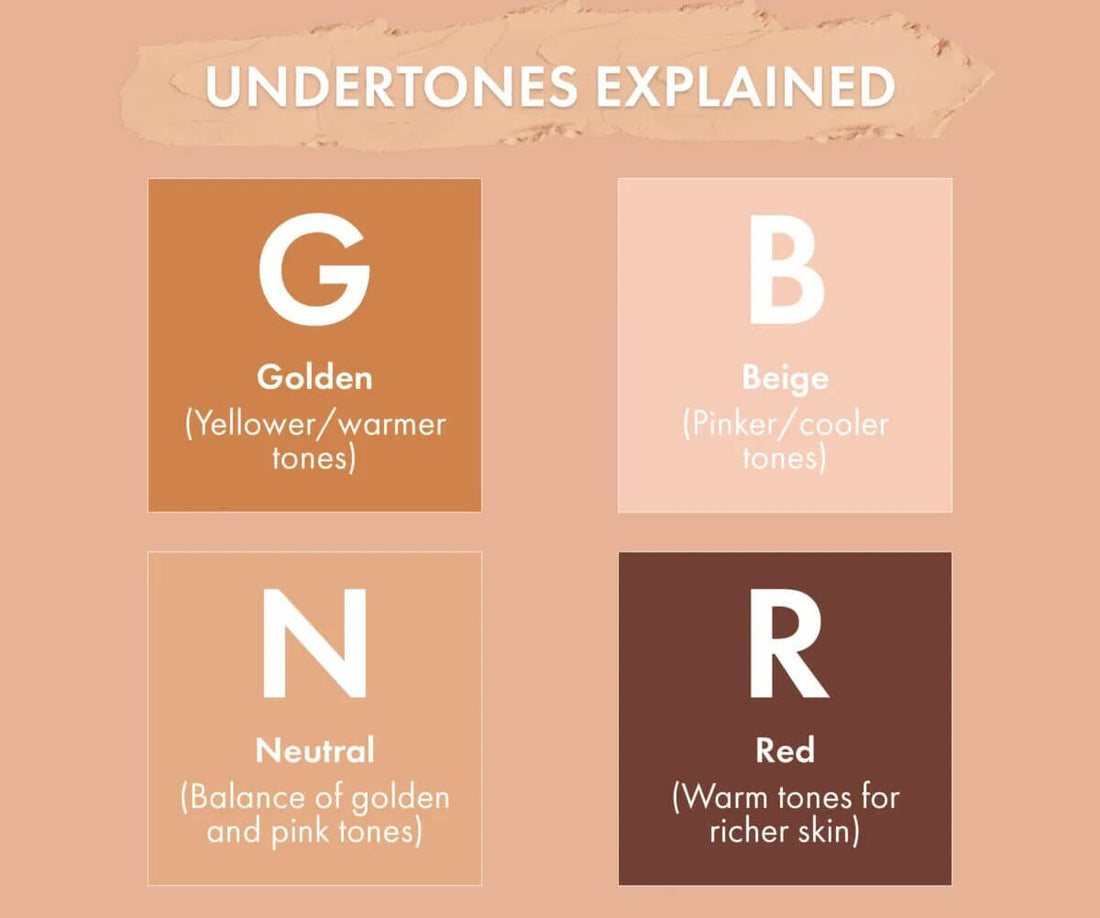 UNDERTONES EXPLAINED

G

Golden
(Yellower/warmer tones)

B

Beige
(Pinker/cooler tones)

N

Neutral
(Balance of golden and pink tones)

R

Red
(Warm tones for richer skin)